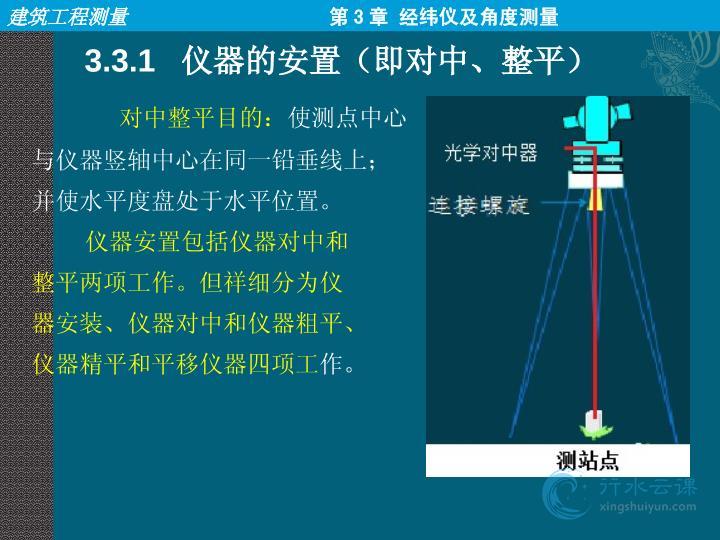 建筑工程测量　　第 3 章 经纬仪及角度测量

3.3.1 仪器的安置（即对中、整平）

对中整平目的：使测点中心与仪器竖轴中心在同一铅垂线上；并使水平度盘处于水平位置。

仪器安置包括仪器对中和整平两项工作。但祥细分为仪器安装、仪器对中和仪器粗平、仪器精平和平移仪器四项工作。

光学对中器

连接螺旋

测站点

行水云课
xingshuiyun.com